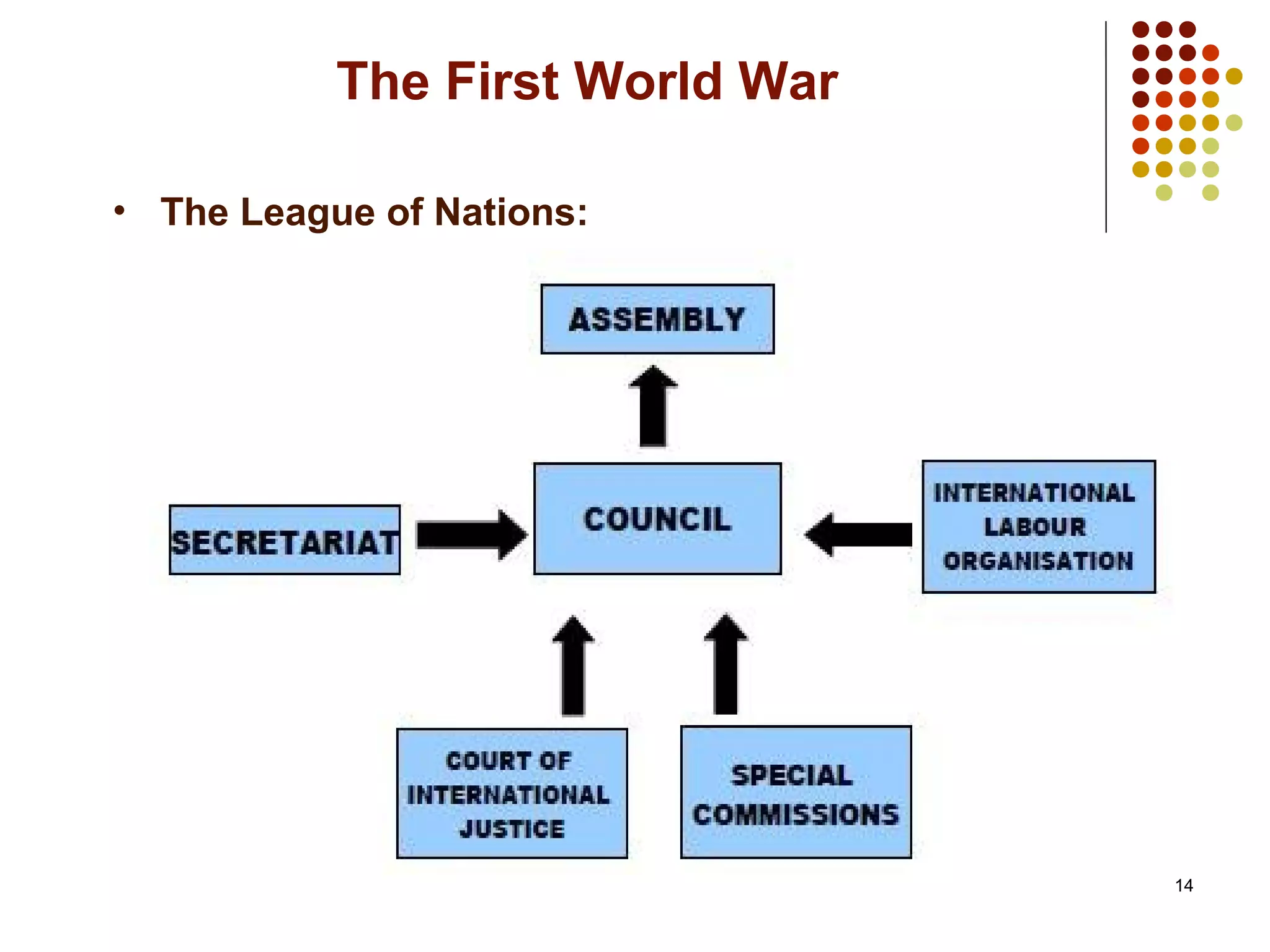 The First World War

• The League of Nations:

ASSEMBLY

SECRETARIAT

COUNCIL

INTERNATIONAL LABOUR ORGANISATION

COURT OF INTERNATIONAL JUSTICE

SPECIAL COMMISSIONS

14